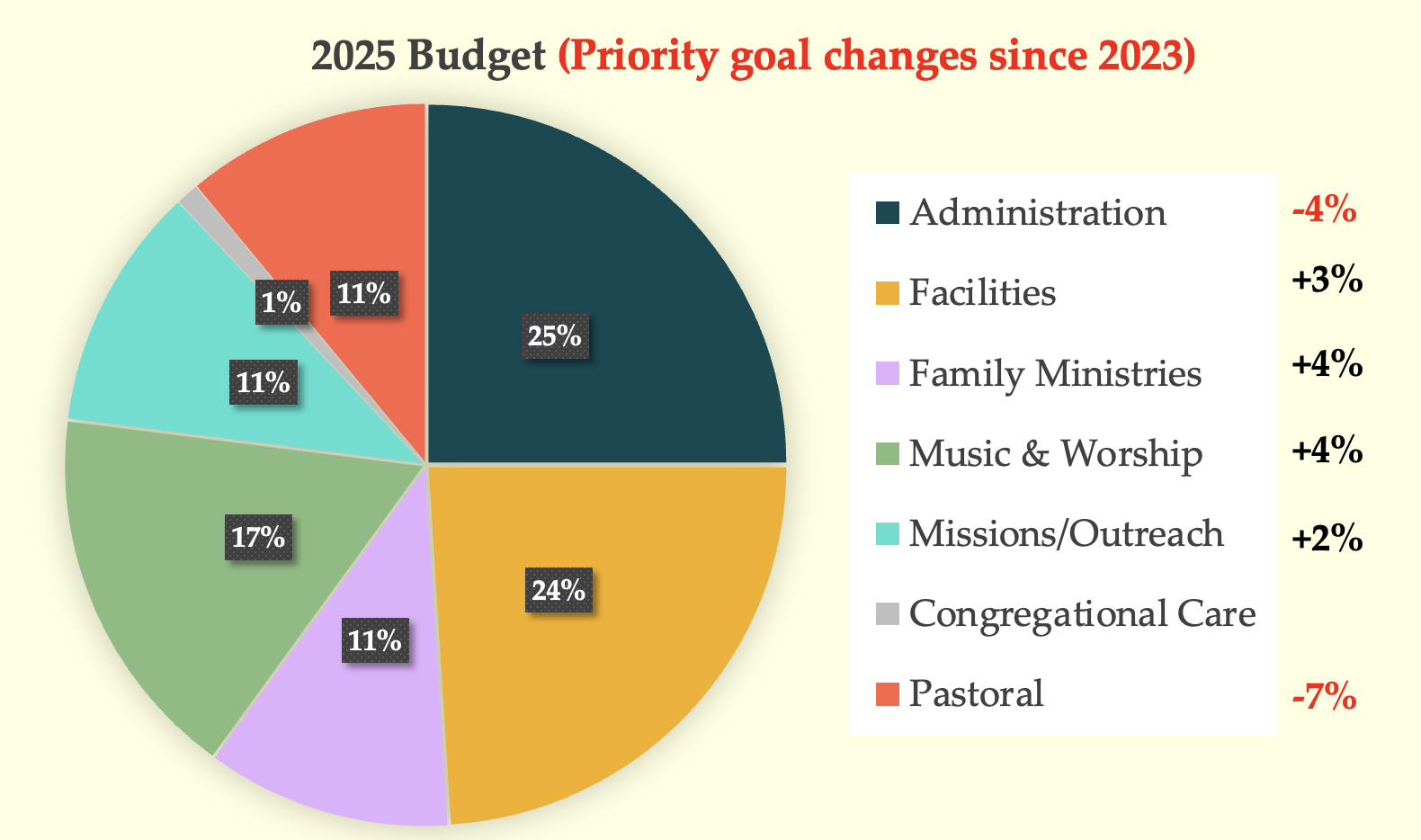 2025 Budget (Priority goal changes since 2023)

25%
24%
11%
17%
11%
1%
11%

Administration -4%
Facilities +3%
Family Ministries +4%
Music & Worship +4%
Missions/Outreach +2%
Congregational Care
Pastoral -7%